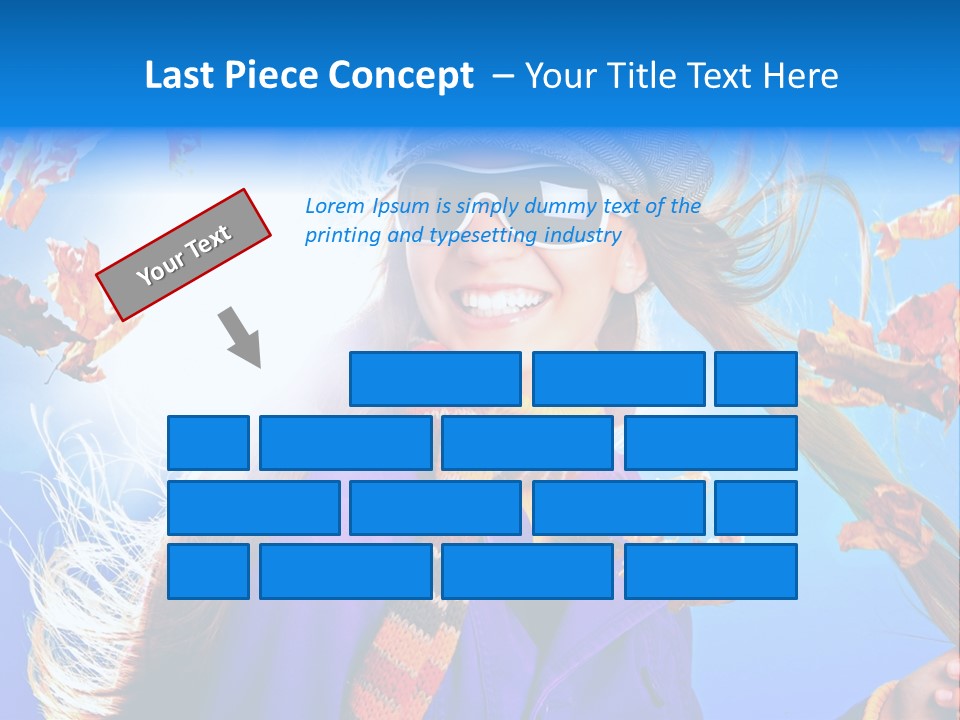 Last Piece Concept – Your Title Text Here

Your Text

Lorem Ipsum is simply dummy text of the printing and typesetting industry